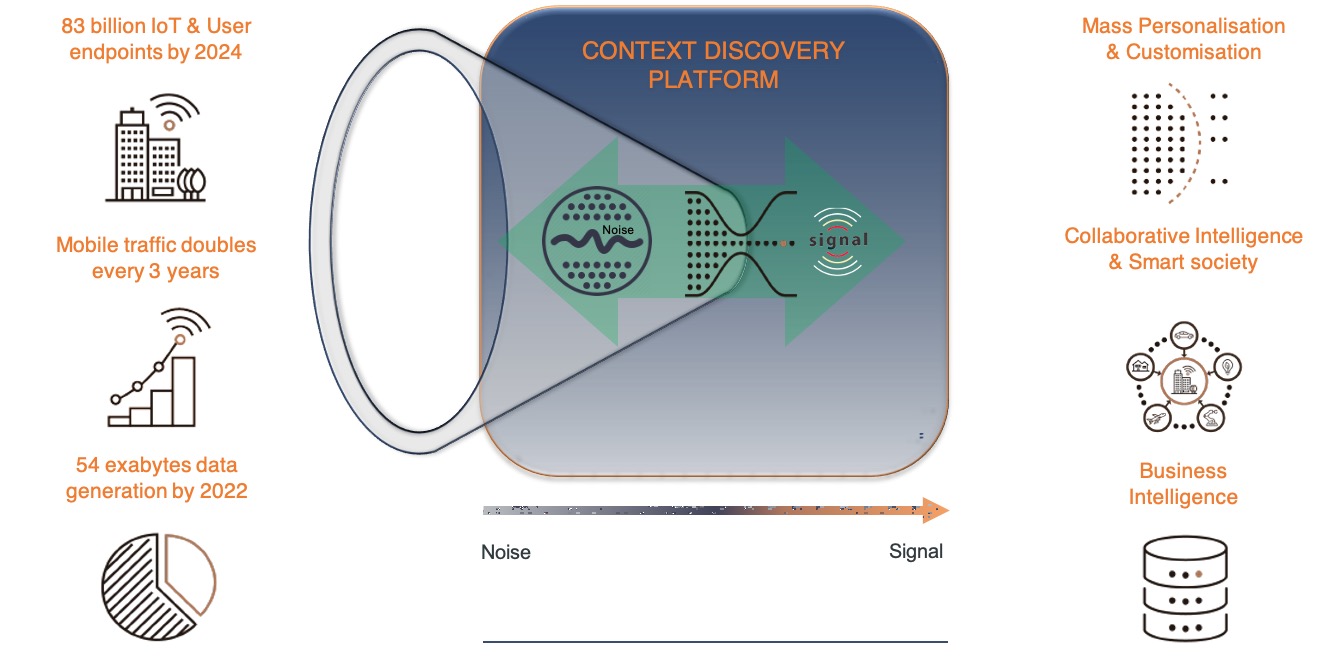 83 billion IoT & User endpoints by 2024

Mobile traffic doubles every 3 years

54 exabytes data generation by 2022

CONTEXT DISCOVERY PLATFORM

Noise

signal

Noise

Signal

Mass Personalisation & Customisation

Collaborative Intelligence & Smart society

Business Intelligence